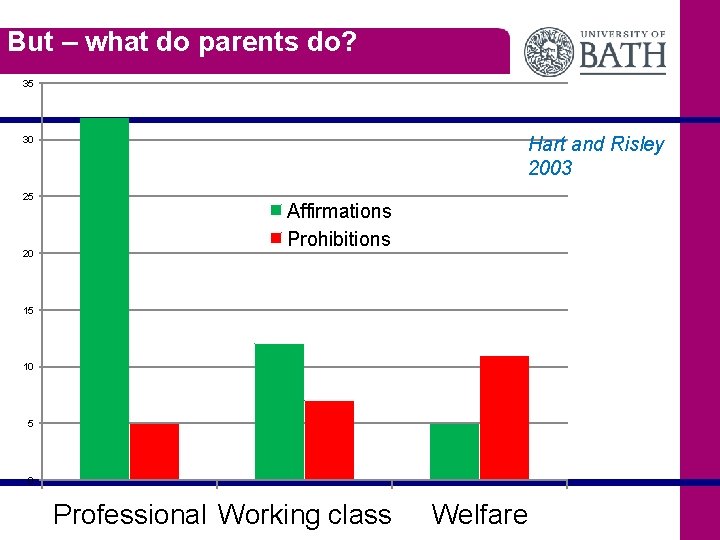 But – what do parents do?

UNIVERSITY OF BATH

35
30
25
20
15
10
5
0

Hart and Risley 2003

Affirmations
Prohibitions

Professional Working class Welfare